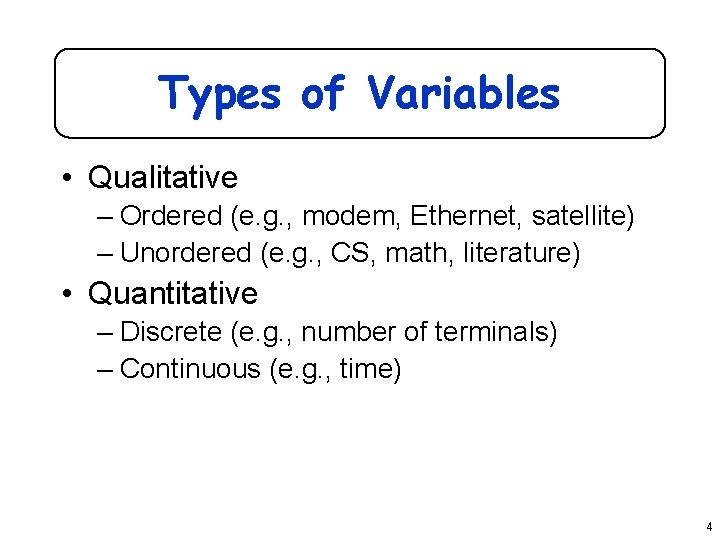 Types of Variables

• Qualitative
– Ordered (e.g., modem, Ethernet, satellite)
– Unordered (e.g., CS, math, literature)
• Quantitative
– Discrete (e.g., number of terminals)
– Continuous (e.g., time)

4